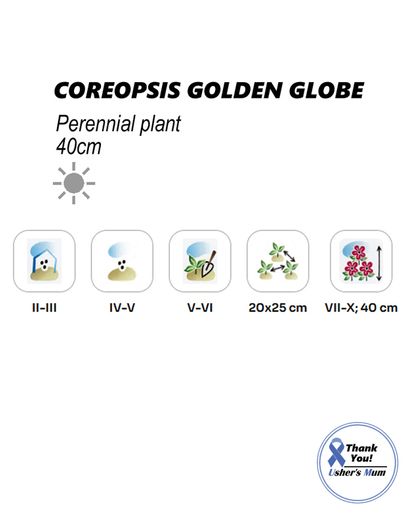 COREOPSIS GOLDEN GLOBE

Perennial plant
40cm

II-III

IV-V

V-VI

20x25 cm

VII-X; 40 cm

Thank You!

Usher's Mum